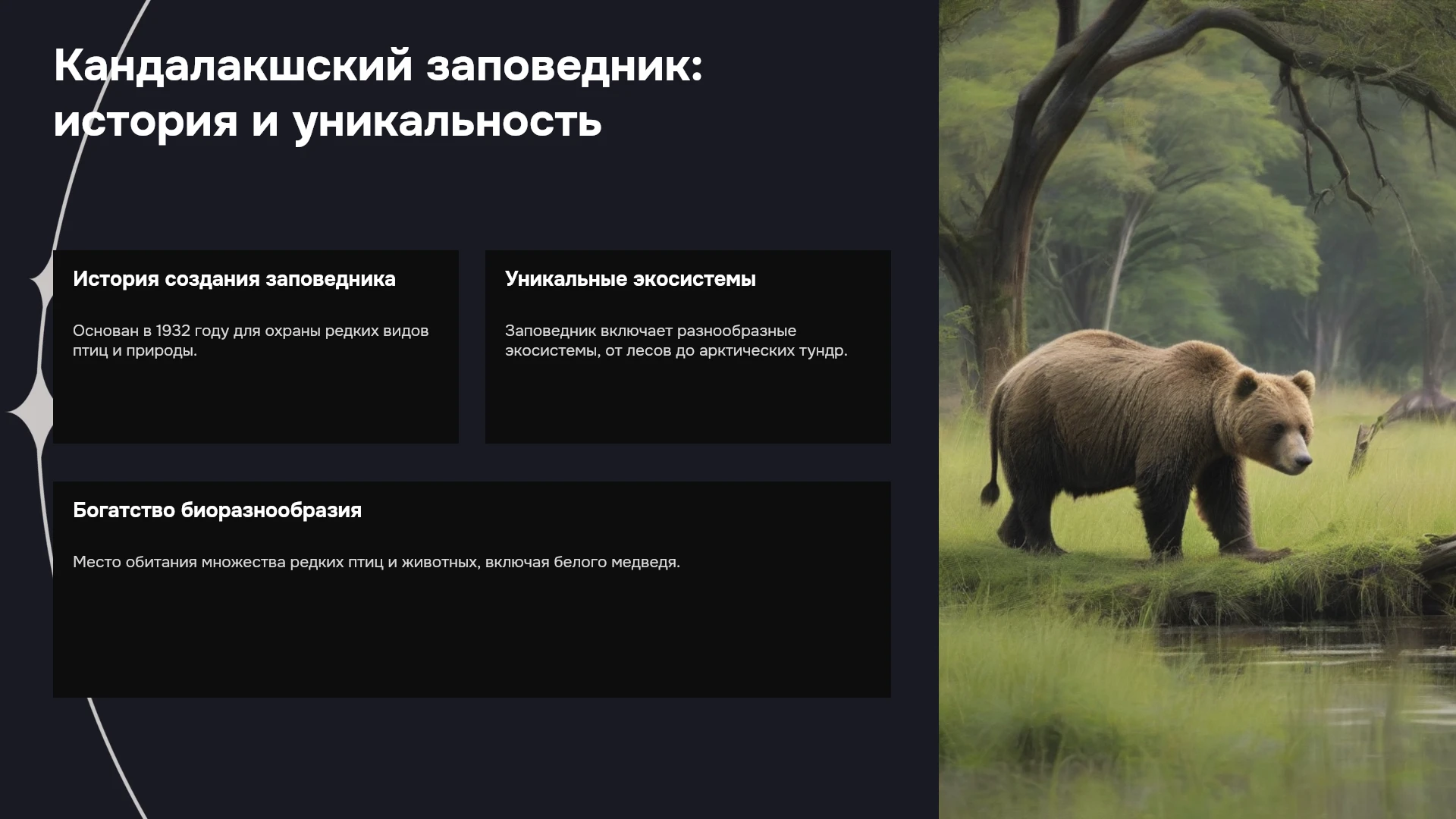 Кандалакшский заповедник: история и уникальность

История создания заповедника

Основан в 1932 году для охраны редких видов птиц и природы.

Уникальные экосистемы

Заповедник включает разнообразные экосистемы, от лесов до арктических тундр.

Богатство биоразнообразия

Место обитания множества редких птиц и животных, включая белого медведя.